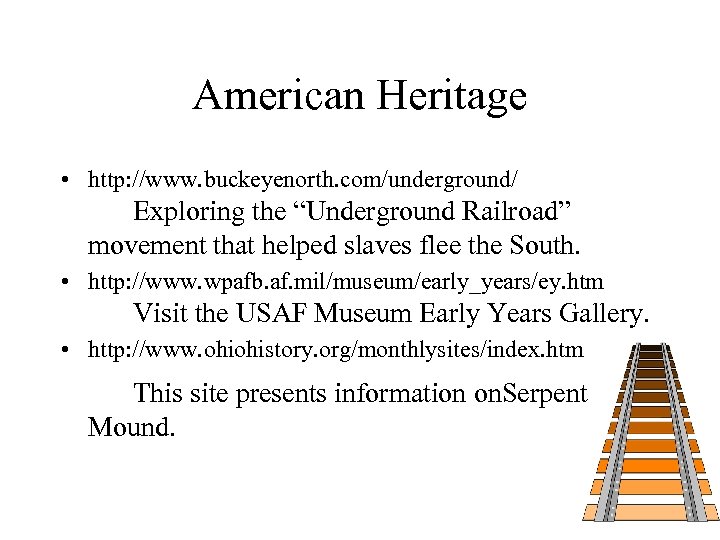 American Heritage

• http://www.buckeyenorth.com/underground/
Exploring the “Underground Railroad” movement that helped slaves flee the South.

• http://www.wpafb.af.mil/museum/early_years/ey.htm
Visit the USAF Museum Early Years Gallery.

• http://www.ohiohistory.org/monthlysites/index.htm

This site presents information onSerpent Mound.